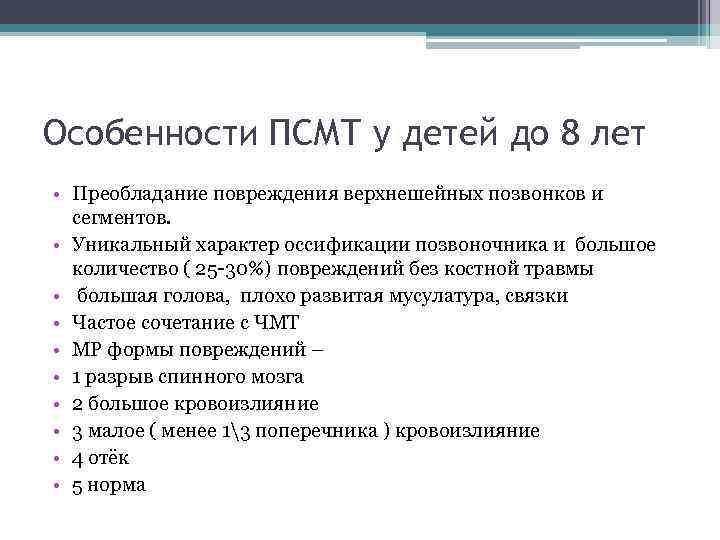 Особенности ПСМТ у детей до 8 лет

• Преобладание повреждения верхнешейных позвонков и сегментов.
• Уникальный характер оссификации позвоночника и большое количество ( 25-30%) повреждений без костной травмы
• большая голова, плохо развитая мусулатура, связки
• Частое сочетание с ЧМТ
• МР формы повреждений –
• 1 разрыв спинного мозга
• 2 большое кровоизлияние
• 3 малое ( менее 1\3 поперечника ) кровоизлияние
• 4 отёк
• 5 норма